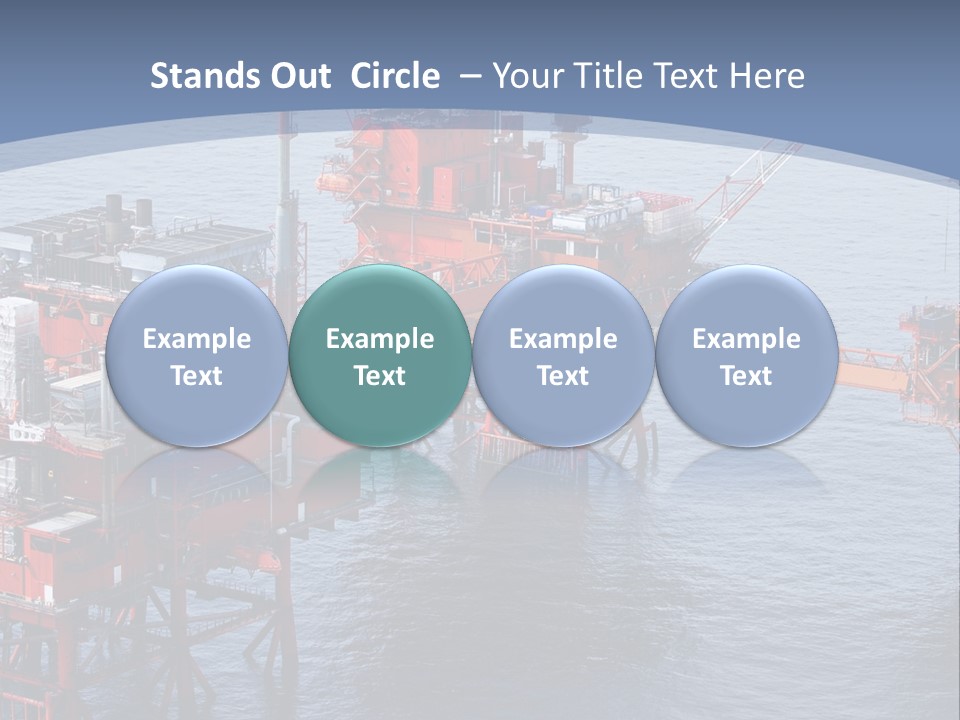 Stands Out Circle – Your Title Text Here

Example Text

Example Text

Example Text

Example Text